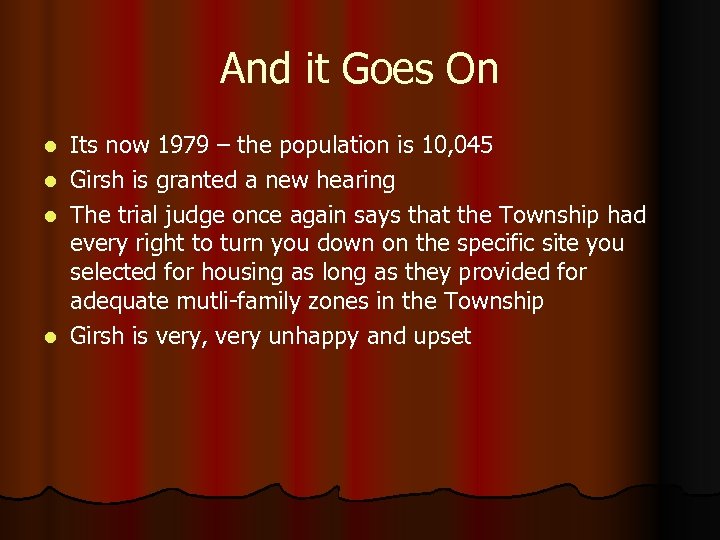 And it Goes On

- Its now 1979 – the population is 10,045
- Girsh is granted a new hearing
- The trial judge once again says that the Township had every right to turn you down on the specific site you selected for housing as long as they provided for adequate mutli-family zones in the Township
- Girsh is very, very unhappy and upset